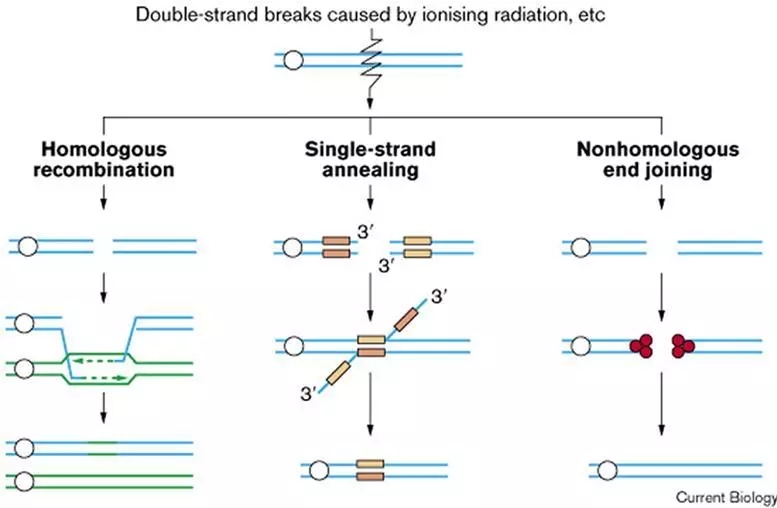 Double-strand breaks caused by ionising radiation, etc

Homologous recombination

Single-strand annealing

Nonhomologous end joining

3′

3′

3′

3′

Current Biology